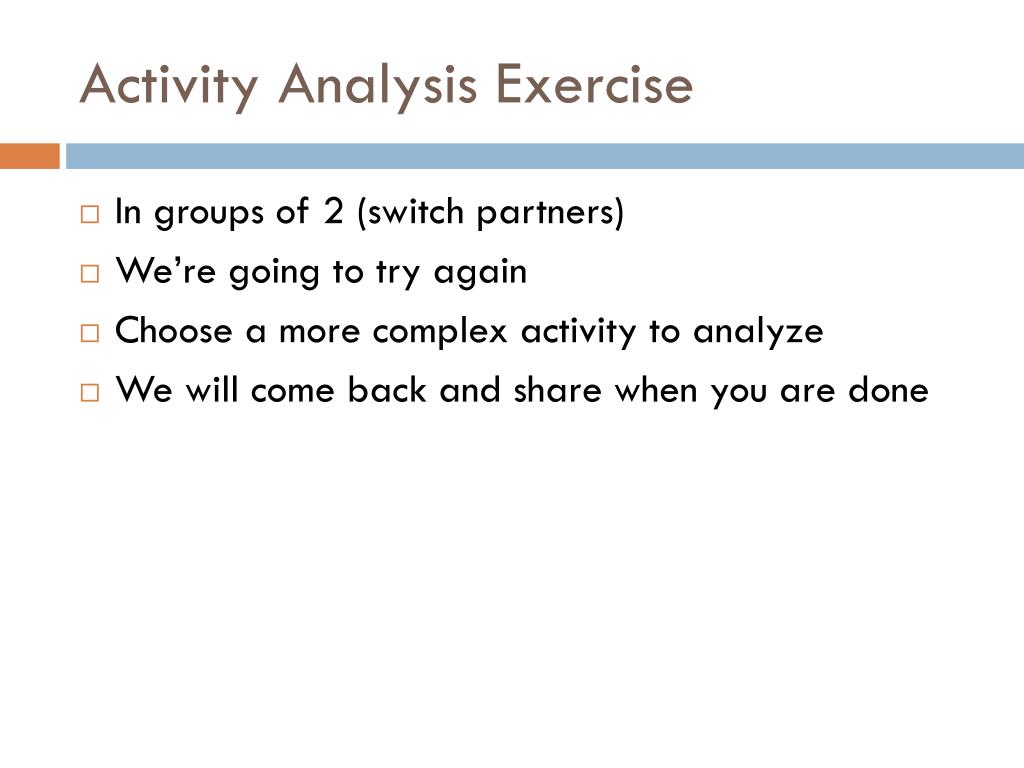 Activity Analysis Exercise

□ In groups of 2 (switch partners)
□ We're going to try again
□ Choose a more complex activity to analyze
□ We will come back and share when you are done